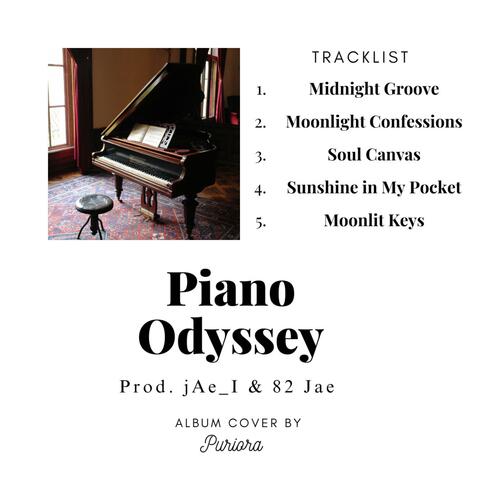 TRACKLIST

1. Midnight Groove
2. Moonlight Confessions
3. Soul Canvas
4. Sunshine in My Pocket
5. Moonlit Keys

Piano Odyssey

Prod. jAe_I & 82 Jae

ALBUM COVER BY
Puriora